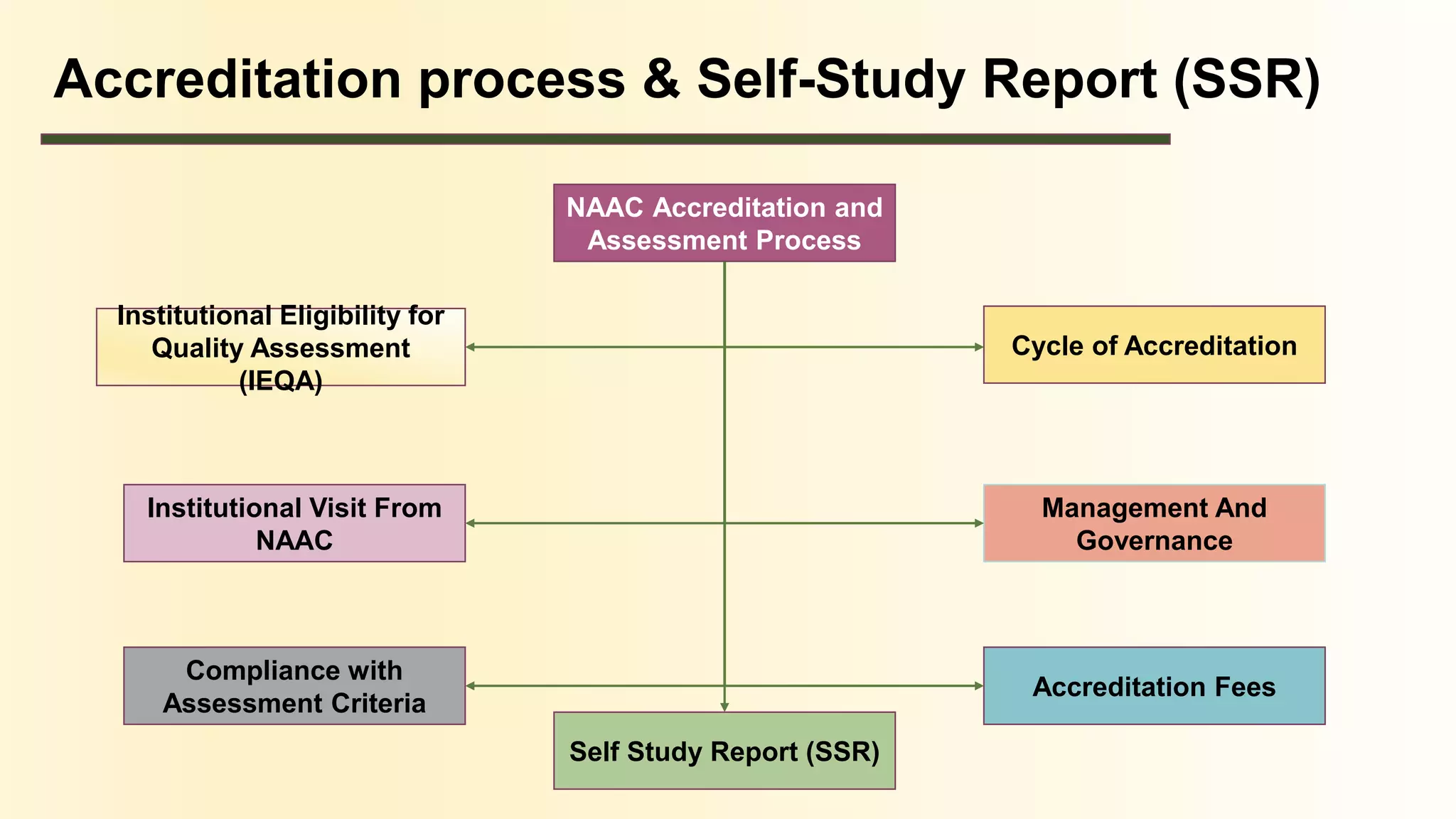 Accreditation process & Self-Study Report (SSR)

NAAC Accreditation and Assessment Process

Institutional Eligibility for Quality Assessment (IEQA)

Cycle of Accreditation

Institutional Visit From NAAC

Management And Governance

Compliance with Assessment Criteria

Accreditation Fees

Self Study Report (SSR)